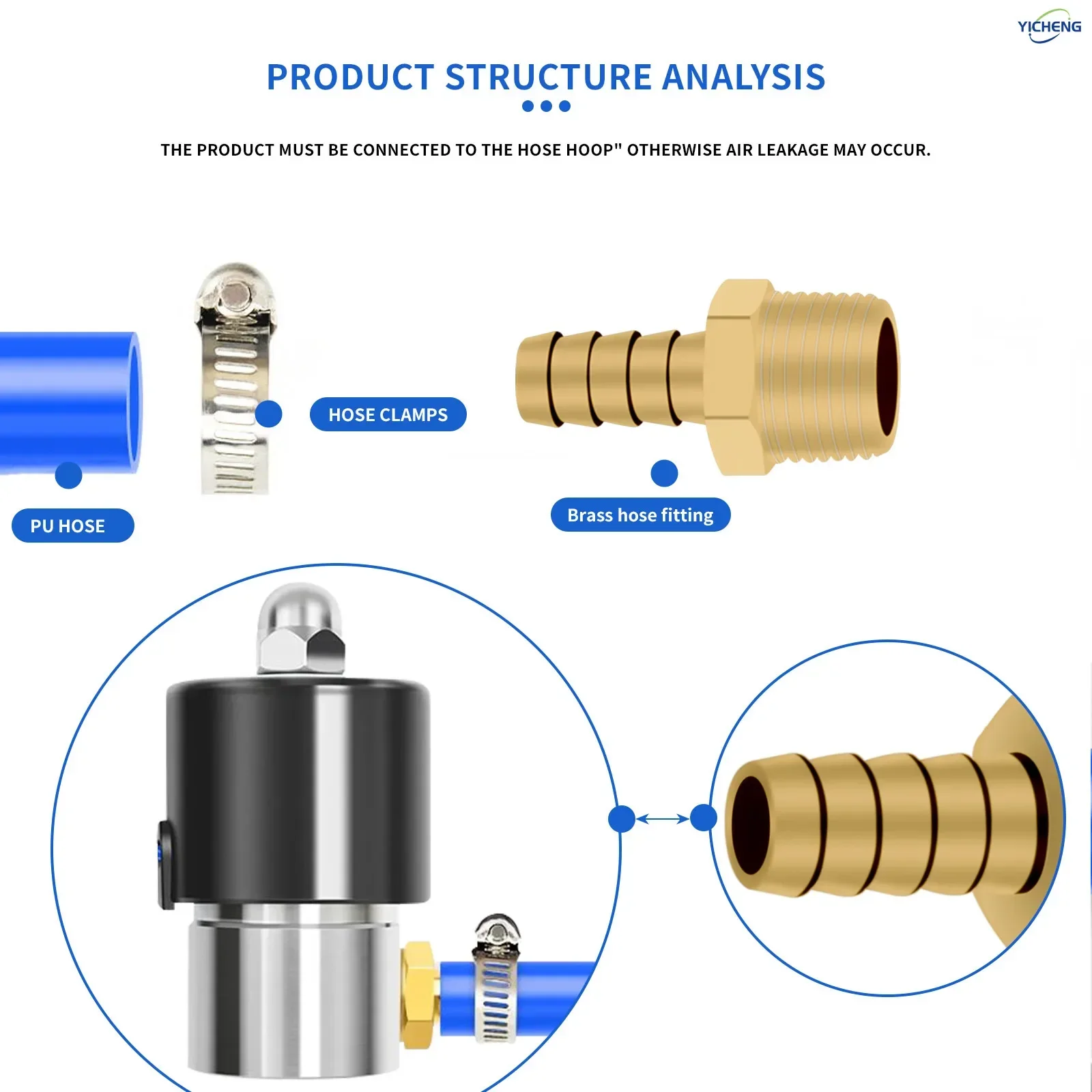 YICHENG

PRODUCT STRUCTURE ANALYSIS

THE PRODUCT MUST BE CONNECTED TO THE HOSE HOOP" OTHERWISE AIR LEAKAGE MAY OCCUR.

HOSE CLAMPS

PU HOSE

Brass hose fitting